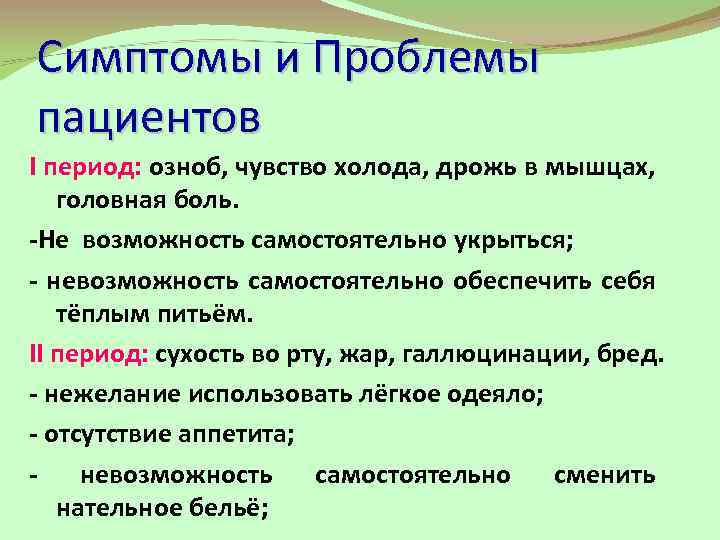 Симптомы и Проблемы пациентов

I период: озноб, чувство холода, дрожь в мышцах, головная боль.

-Не возможность самостоятельно укрыться;

- невозможность самостоятельно обеспечить себя тёплым питьём.

II период: сухость во рту, жар, галлюцинации, бред.

- нежелание использовать лёгкое одеяло;

- отсутствие аппетита;

- невозможность самостоятельно сменить нательное бельё;